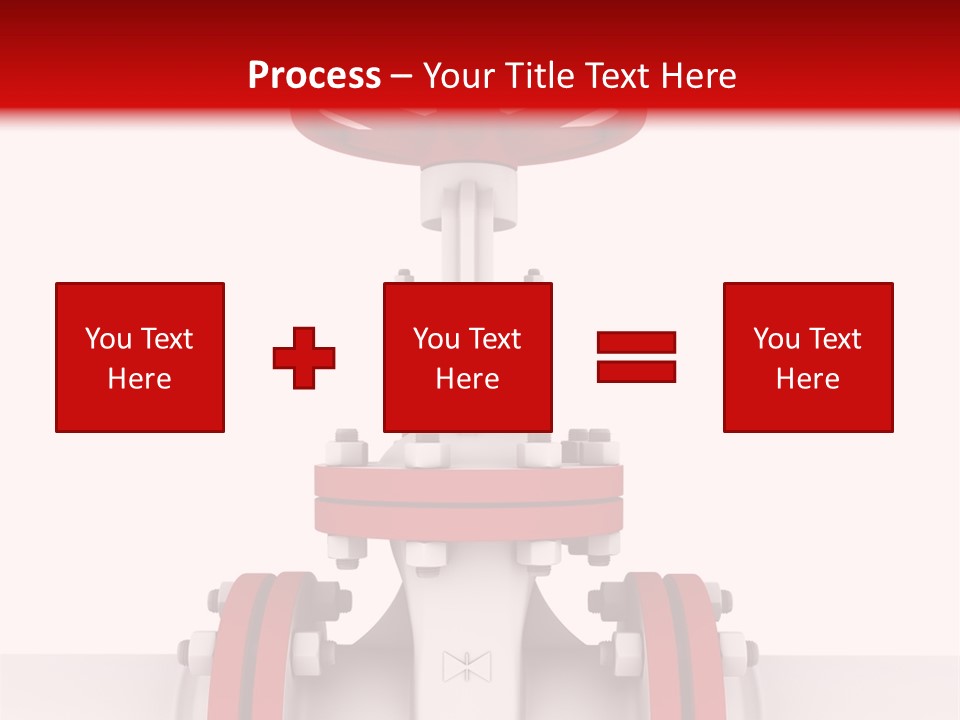 Process – Your Title Text Here

You Text Here

You Text Here

You Text Here